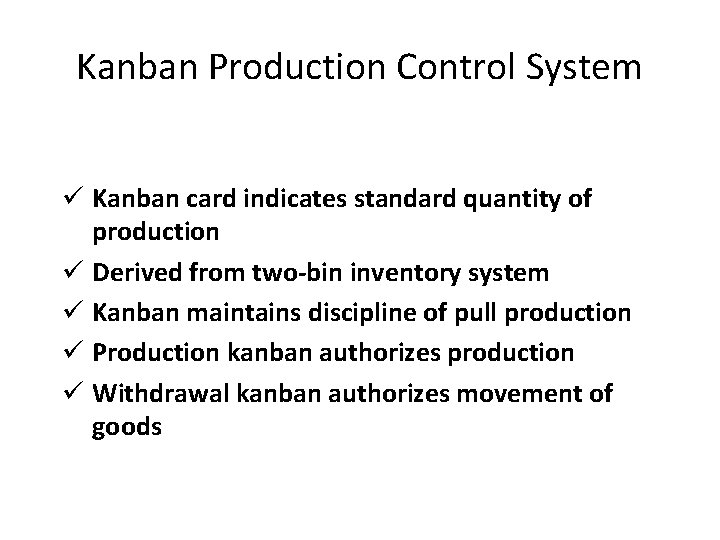 Kanban Production Control System

✓ Kanban card indicates standard quantity of production
✓ Derived from two-bin inventory system
✓ Kanban maintains discipline of pull production
✓ Production kanban authorizes production
✓ Withdrawal kanban authorizes movement of goods